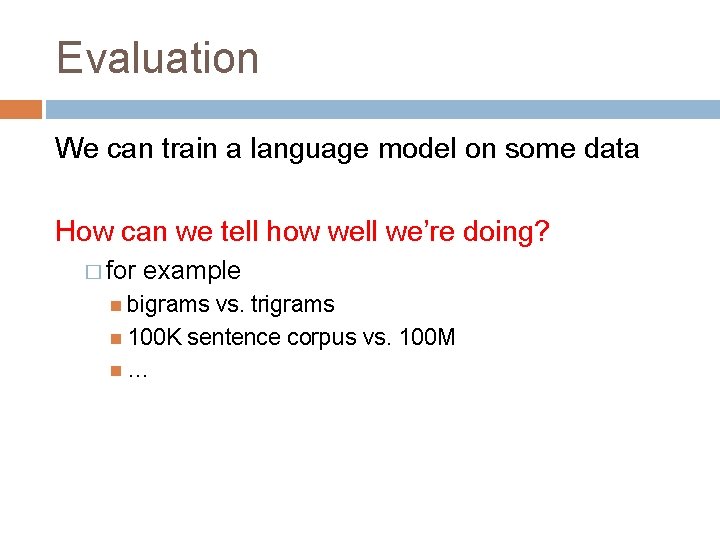 Evaluation

We can train a language model on some data

How can we tell how well we're doing?

for example

bigrams vs. trigrams

100K sentence corpus vs. 100M

…